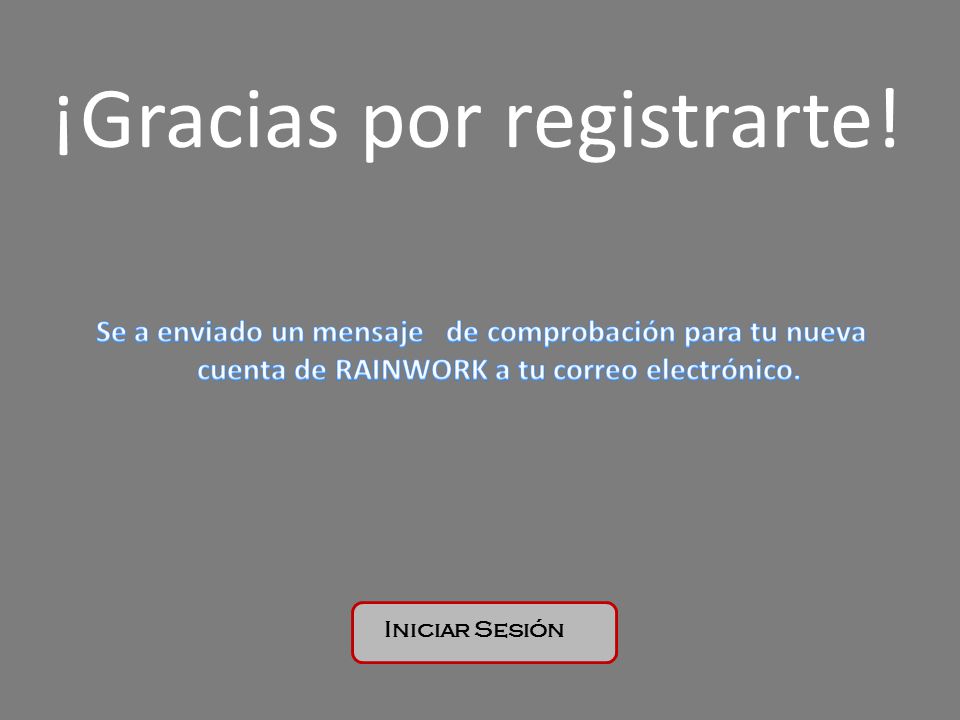 ¡Gracias por registrarte!

Se a enviado un mensaje de comprobación para tu nueva cuenta de RAINWORK a tu correo electrónico.

Iniciar Sesión